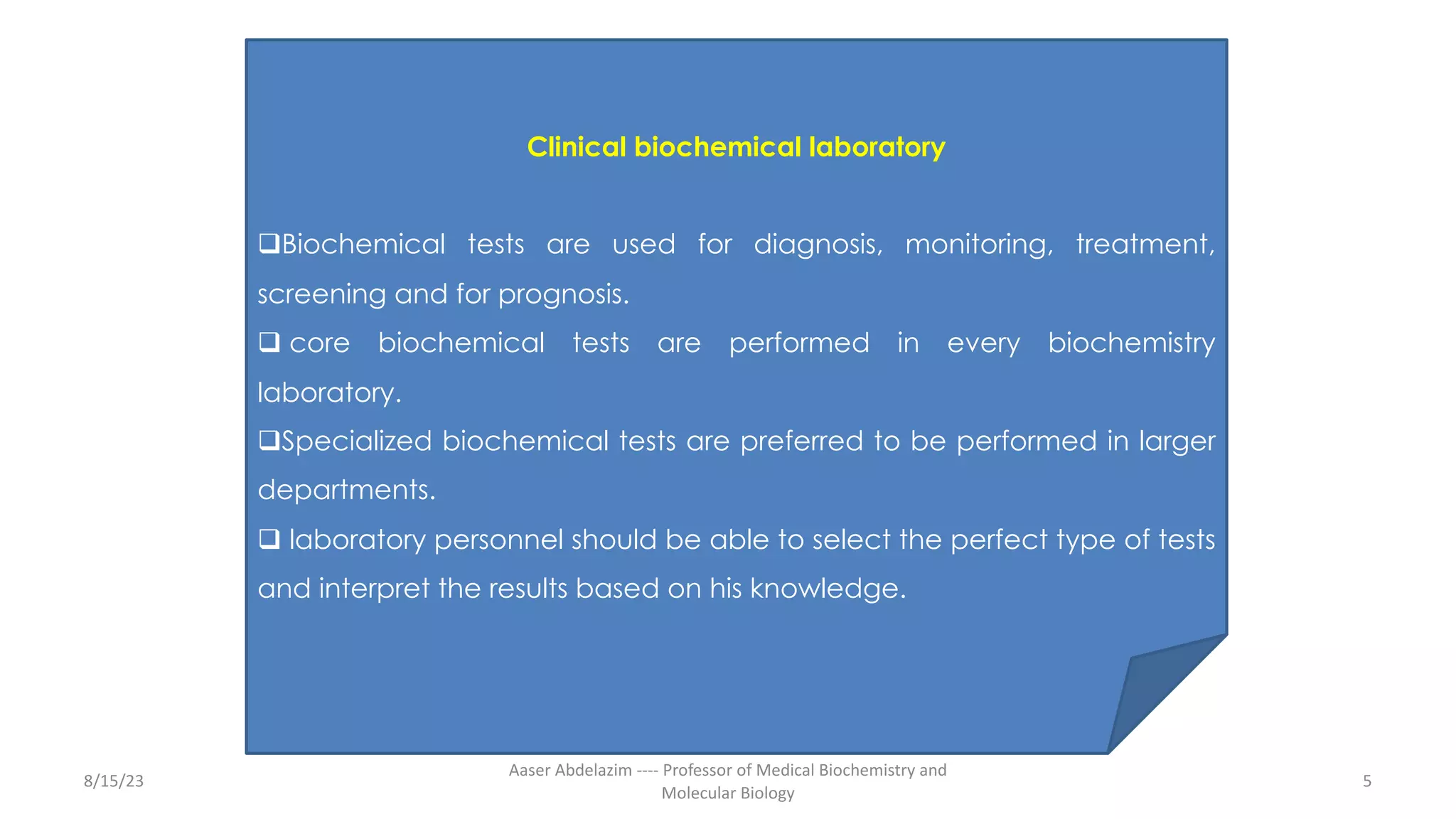 Clinical biochemical laboratory

❑Biochemical tests are used for diagnosis, monitoring, treatment, screening and for prognosis.

❑ core biochemical tests are performed in every biochemistry laboratory.

❑Specialized biochemical tests are preferred to be performed in larger departments.

❑ laboratory personnel should be able to select the perfect type of tests and interpret the results based on his knowledge.

8/15/23

Aaser Abdelazim ---- Professor of Medical Biochemistry and Molecular Biology

5